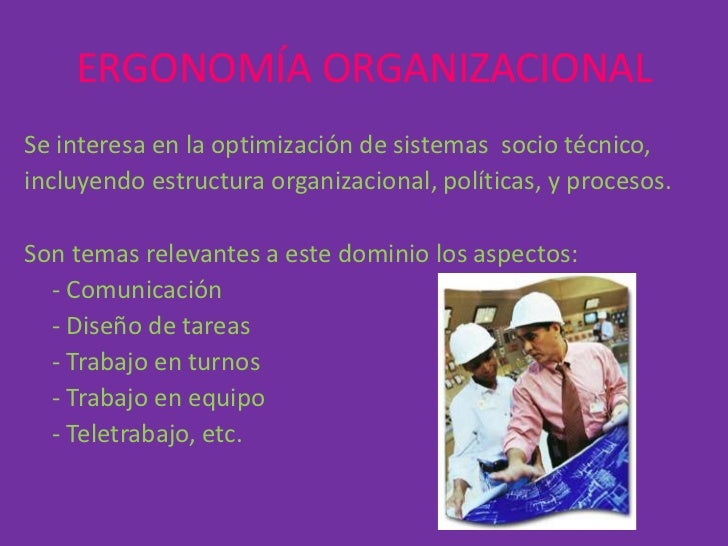 ERGONOMÍA ORGANIZACIONAL

Se interesa en la optimización de sistemas socio técnico, incluyendo estructura organizacional, políticas, y procesos.

Son temas relevantes a este dominio los aspectos:
- Comunicación
- Diseño de tareas
- Trabajo en turnos
- Trabajo en equipo
- Teletrabajo, etc.